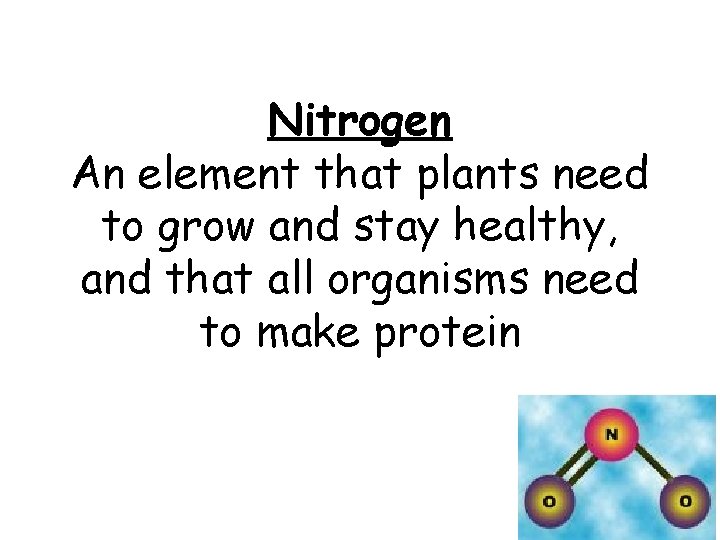 Nitrogen
An element that plants need to grow and stay healthy, and that all organisms need to make protein

N
O
O